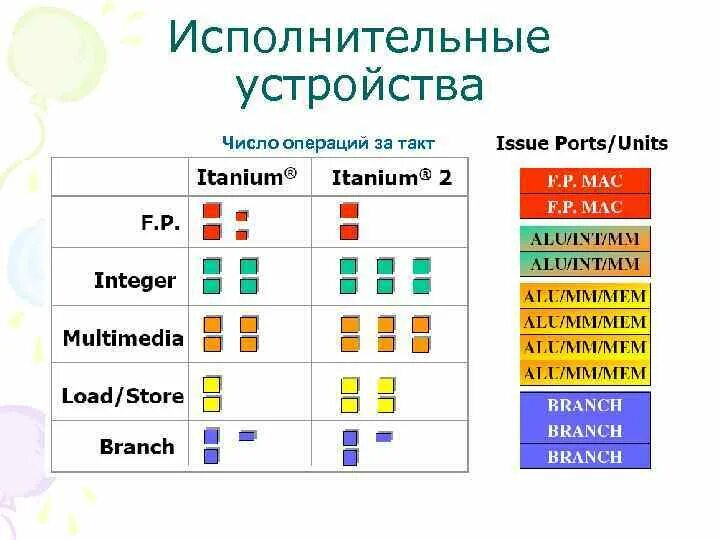 Исполнительные устройства

Число операций за такт

| | Itanium® | Itanium® 2 |
|---|---|---|
| F.P. | | |
| Integer | | |
| Multimedia | | |
| Load/Store | | |
| Branch | | |

Issue Ports/Units

F.P. MAC
F.P. MAC
ALU/INT/MM
ALU/INT/MM
ALU/MM/MEM
ALU/MM/MEM
ALU/MM/MEM
ALU/MM/MEM
BRANCH
BRANCH
BRANCH